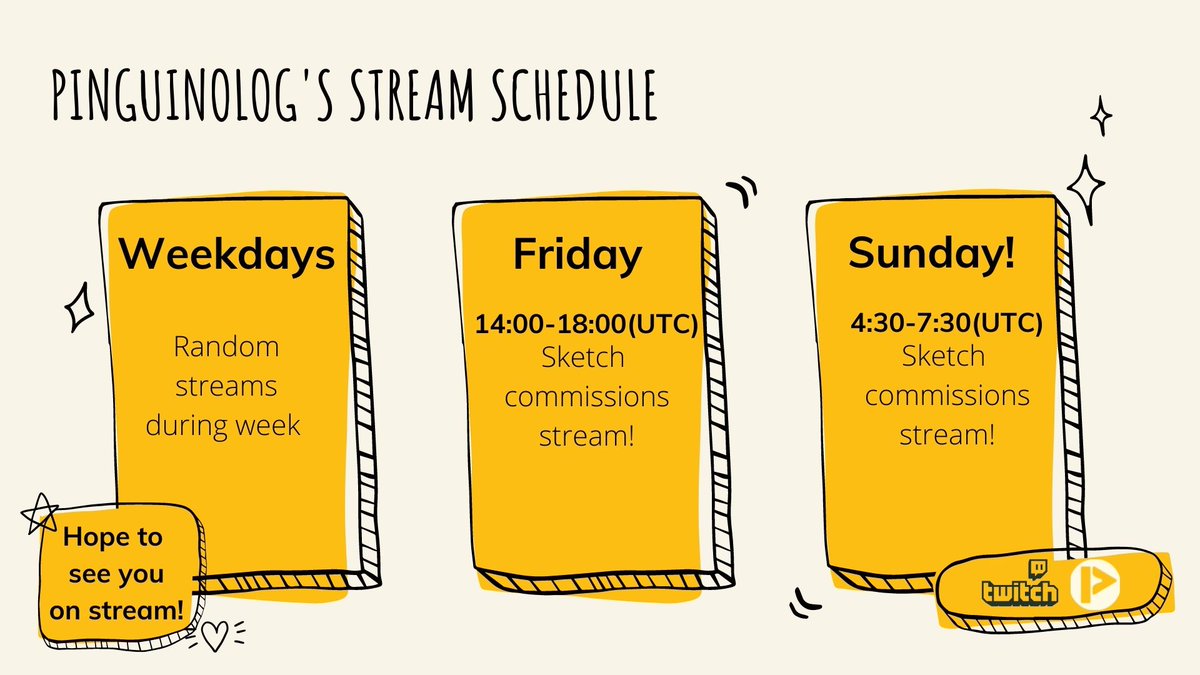 PINGUINOLOG'S STREAM SCHEDULE

Weekdays

Random streams during week

Friday

14:00-18:00(UTC)
Sketch commissions stream!

Sunday!

4:30-7:30(UTC)
Sketch commissions stream!

Hope to see you on stream!

twitch